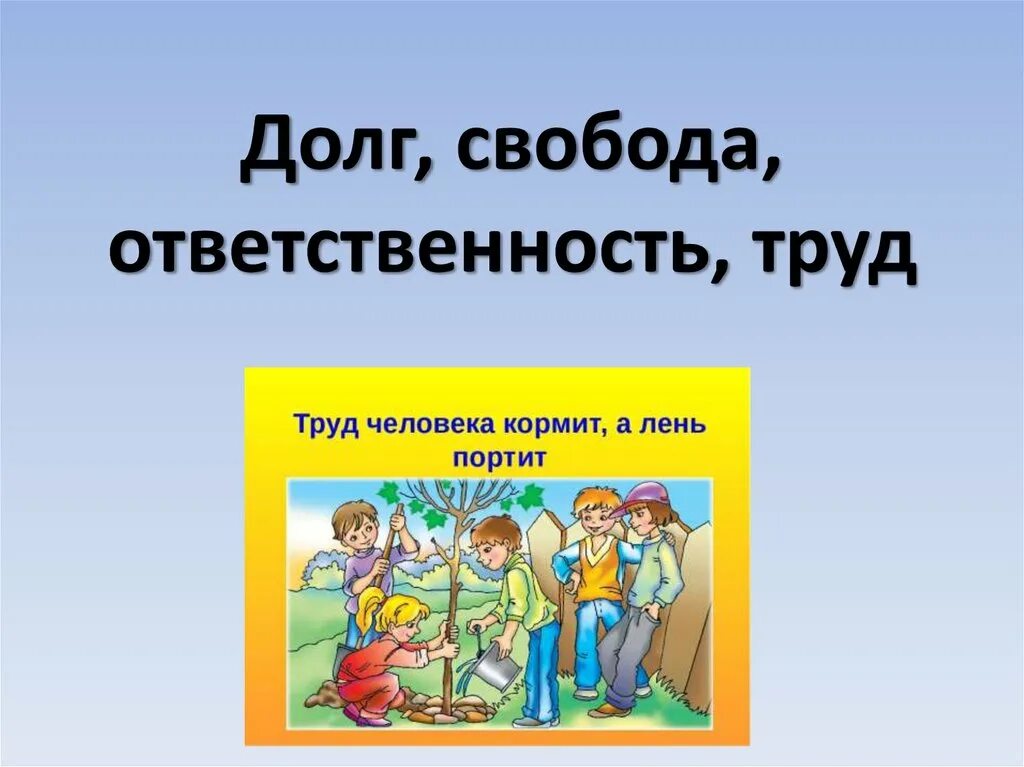 Долг, свобода, ответственность, труд

Труд человека кормит, а лень портит